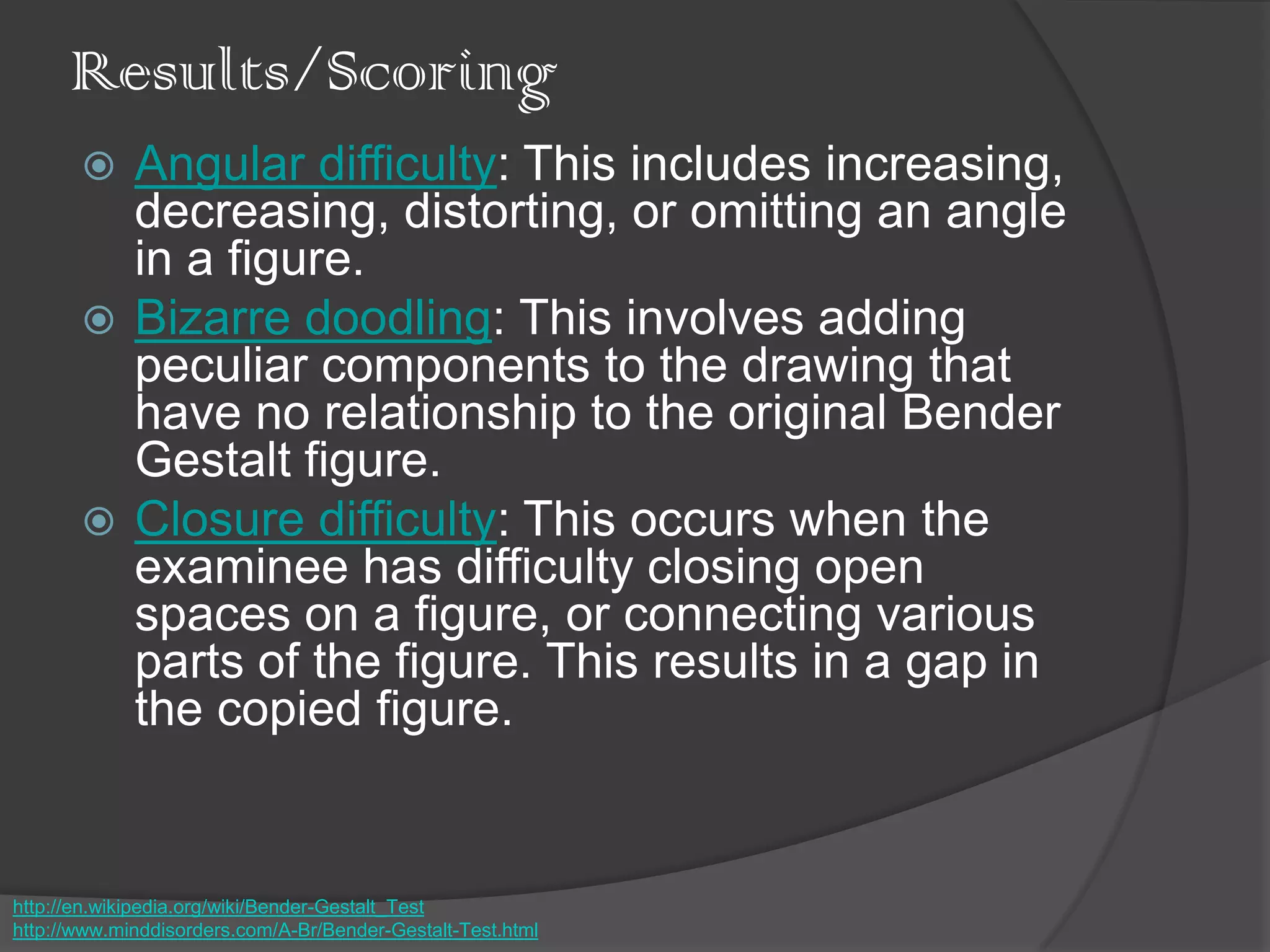 Results/Scoring

Angular difficulty: This includes increasing, decreasing, distorting, or omitting an angle in a figure.

Bizarre doodling: This involves adding peculiar components to the drawing that have no relationship to the original Bender Gestalt figure.

Closure difficulty: This occurs when the examinee has difficulty closing open spaces on a figure, or connecting various parts of the figure. This results in a gap in the copied figure.

http://en.wikipedia.org/wiki/Bender-Gestalt_Test
http://www.minddisorders.com/A-Br/Bender-Gestalt-Test.html